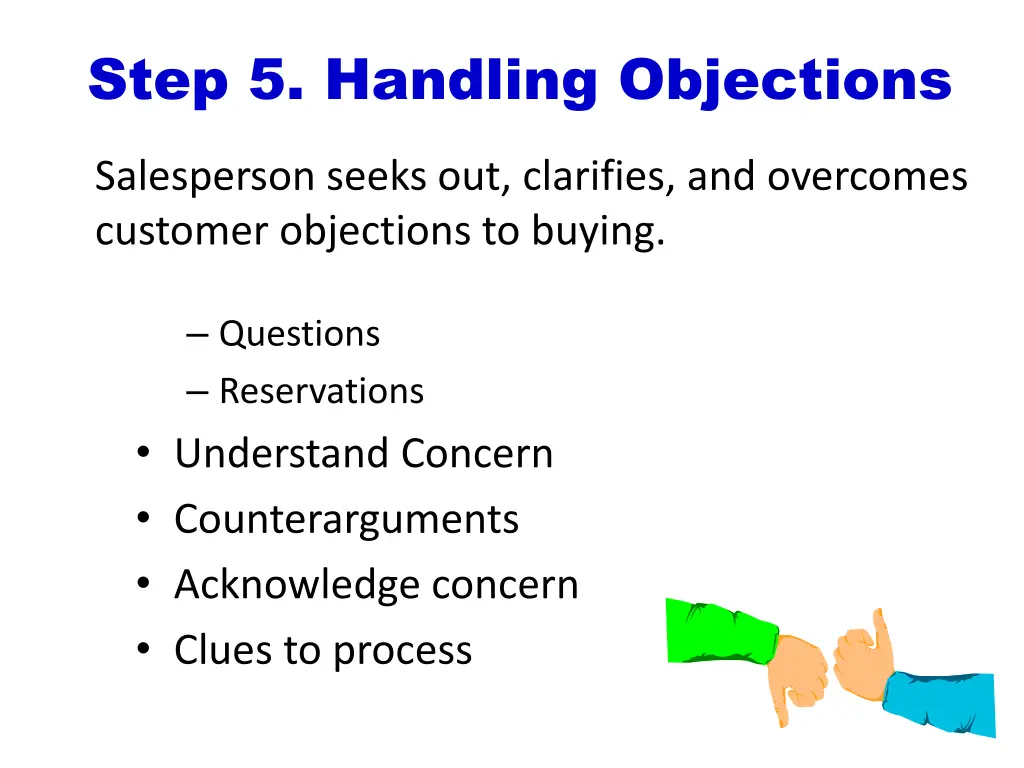 Step 5. Handling Objections

Salesperson seeks out, clarifies, and overcomes customer objections to buying.

– Questions
– Reservations

• Understand Concern
• Counterarguments
• Acknowledge concern
• Clues to process